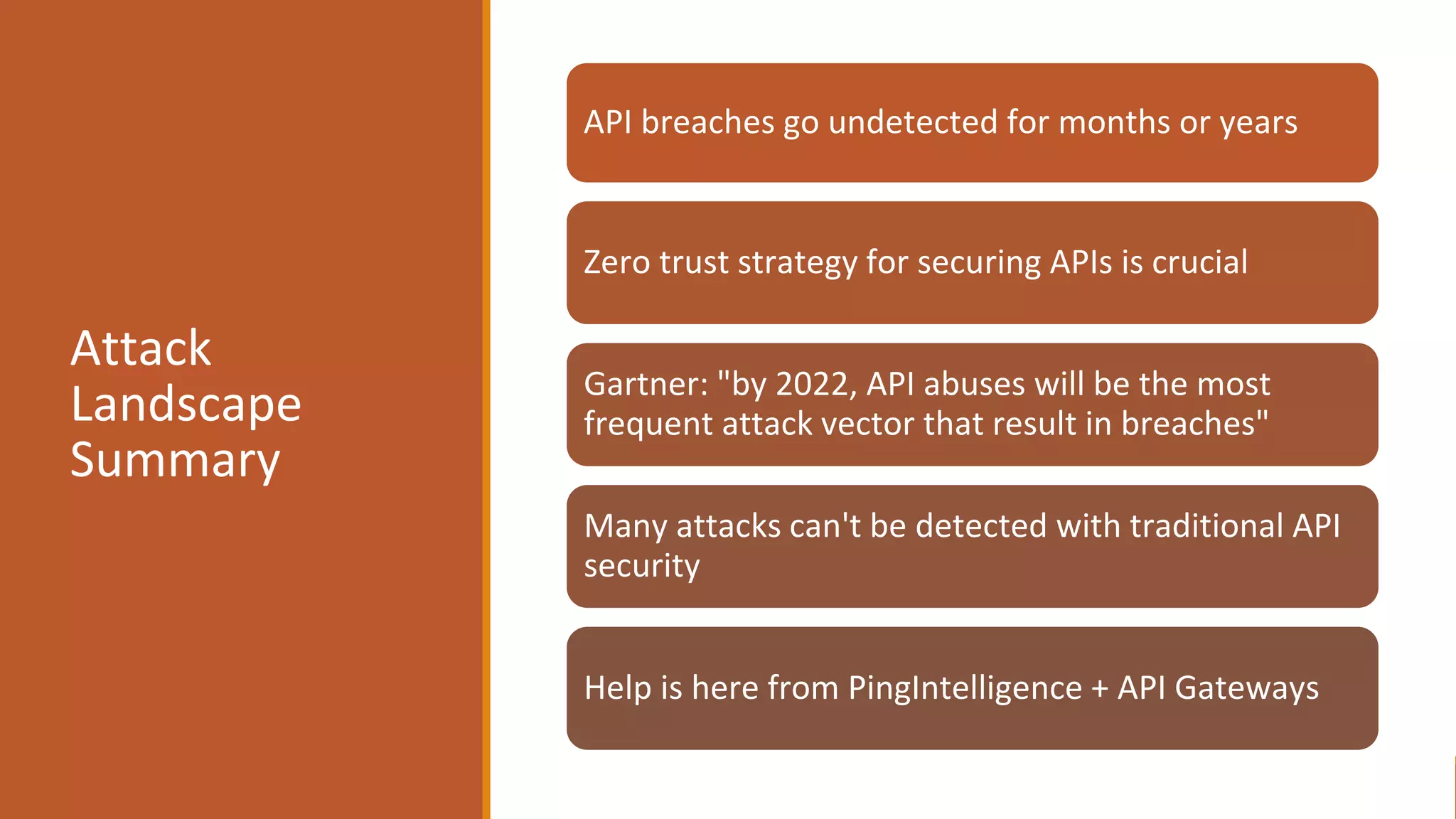 Attack Landscape Summary

API breaches go undetected for months or years

Zero trust strategy for securing APIs is crucial

Gartner: "by 2022, API abuses will be the most frequent attack vector that result in breaches"

Many attacks can't be detected with traditional API security

Help is here from PingIntelligence + API Gateways